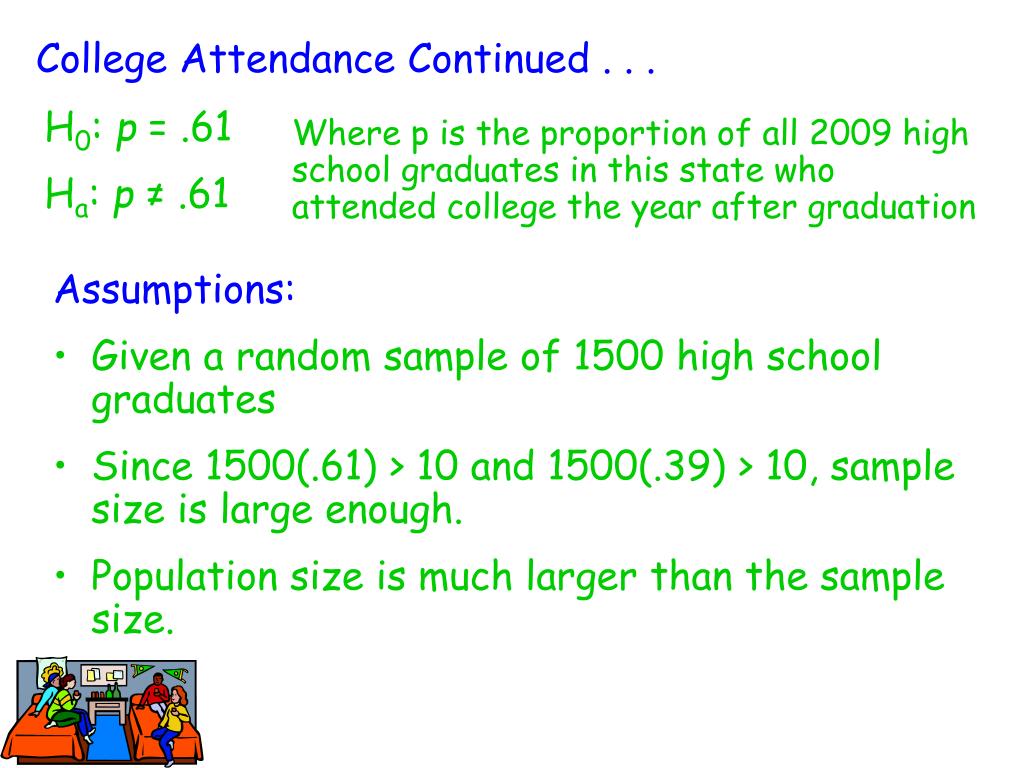 College Attendance Continued . . .

$H_0$: $p = .61$

$H_a$: $p \neq .61$

Where p is the proportion of all 2009 high school graduates in this state who attended college the year after graduation

Assumptions:

• Given a random sample of 1500 high school graduates

• Since 1500(.61) > 10 and 1500(.39) > 10, sample size is large enough.

• Population size is much larger than the sample size.